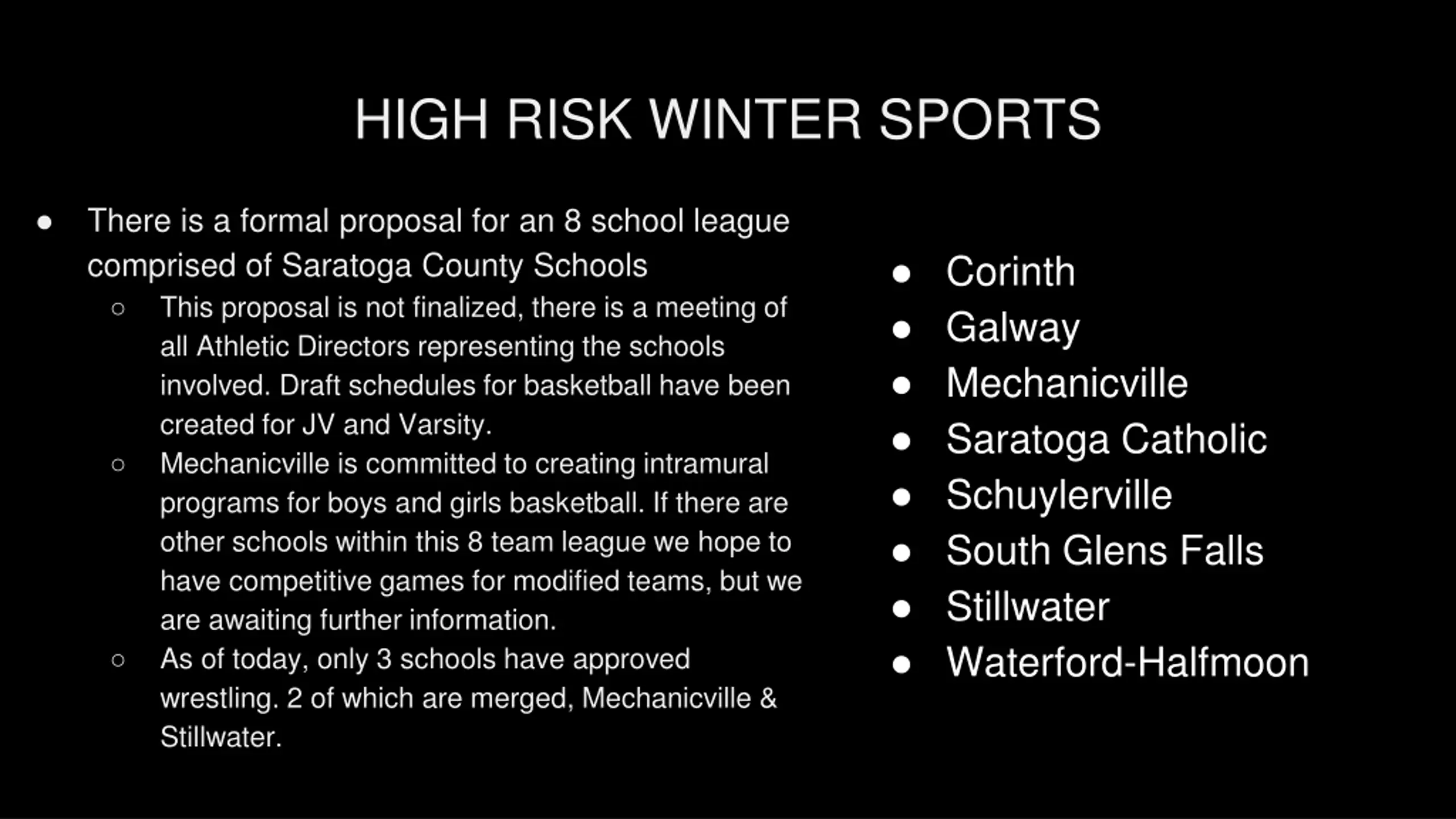 HIGH RISK WINTER SPORTS

● There is a formal proposal for an 8 school league comprised of Saratoga County Schools
○ This proposal is not finalized, there is a meeting of all Athletic Directors representing the schools involved. Draft schedules for basketball have been created for JV and Varsity.
○ Mechanicville is committed to creating intramural programs for boys and girls basketball. If there are other schools within this 8 team league we hope to have competitive games for modified teams, but we are awaiting further information.
○ As of today, only 3 schools have approved wrestling. 2 of which are merged, Mechanicville & Stillwater.

● Corinth
● Galway
● Mechanicville
● Saratoga Catholic
● Schuylerville
● South Glens Falls
● Stillwater
● Waterford-Halfmoon